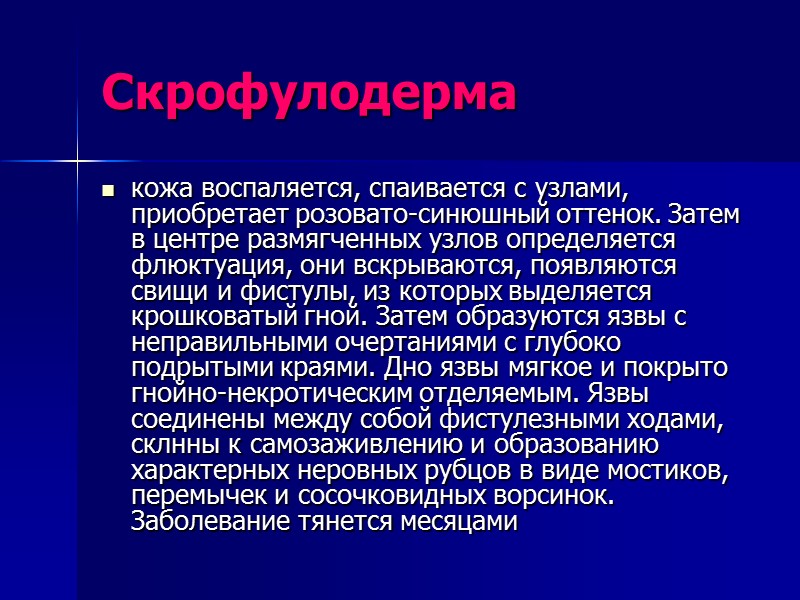 Скрофулодерма

кожа воспаляется, спаивается с узлами, приобретает розовато-синюшный оттенок. Затем в центре размягченных узлов определяется флюктуация, они вскрываются, появляются свищи и фистулы, из которых выделяется крошковатый гной. Затем образуются язвы с неправильными очертаниями с глубоко подрытыми краями. Дно язвы мягкое и покрыто гнойно-некротическим отделяемым. Язвы соединены между собой фистулезными ходами, склнны к самозаживлению и образованию характерных неровных рубцов в виде мостиков, перемычек и сосочковидных ворсинок. Заболевание тянется месяцами